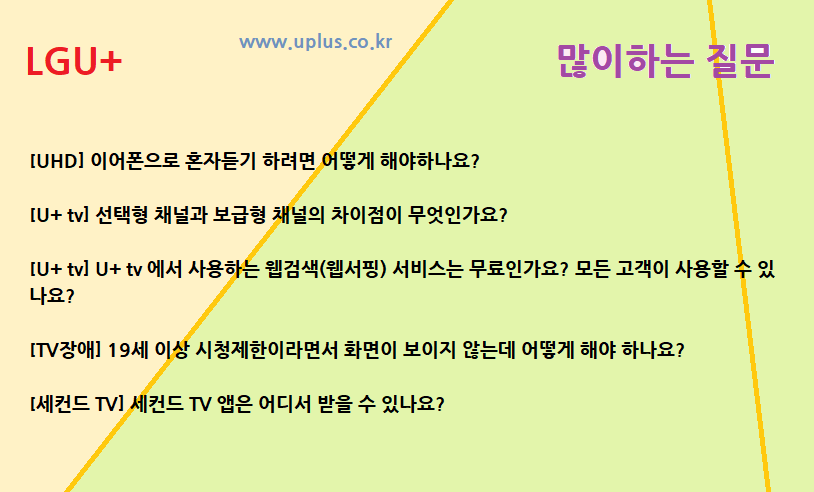 LGU+

www.uplus.co.kr

많이하는 질문

[UHD] 이어폰으로 혼자듣기 하려면 어떻게 해야하나요?

[U+ tv] 선택형 채널과 보급형 채널의 차이점이 무엇인가요?

[U+ tv] U+ tv 에서 사용하는 웹검색(웹서핑) 서비스는 무료인가요? 모든 고객이 사용할 수 있나요?

[TV장애] 19세 이상 시청제한이라면서 화면이 보이지 않는데 어떻게 해야 하나요?

[세컨드 TV] 세컨드 TV 앱은 어디서 받을 수 있나요?